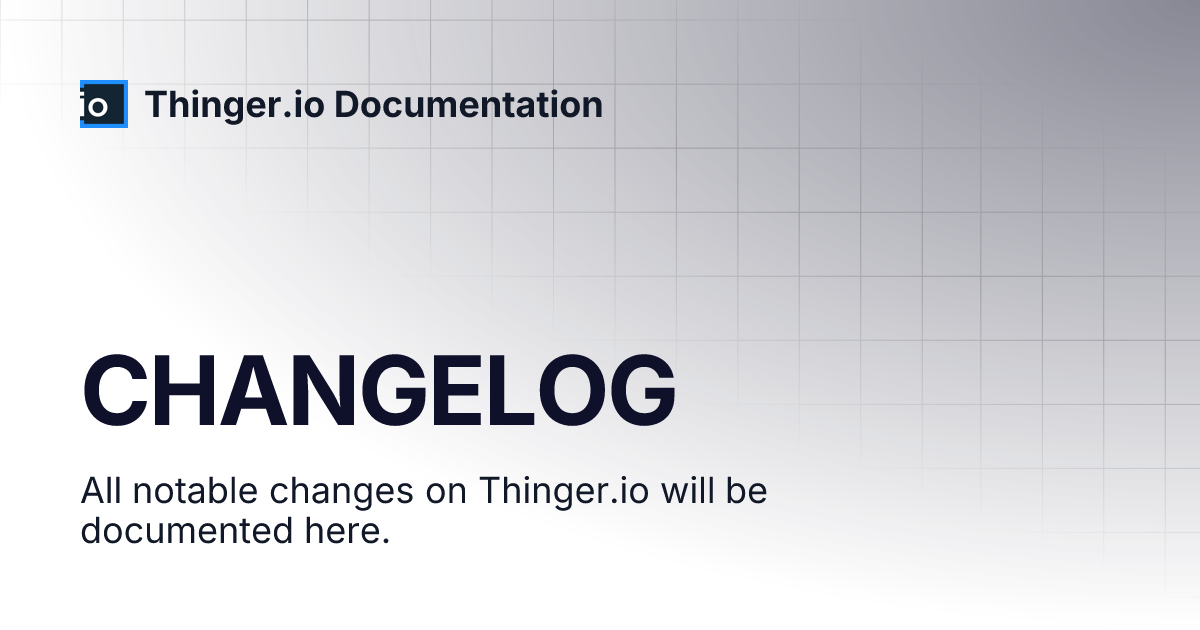 io Thinger.io Documentation

CHANGELOG

All notable changes on Thinger.io will be documented here.